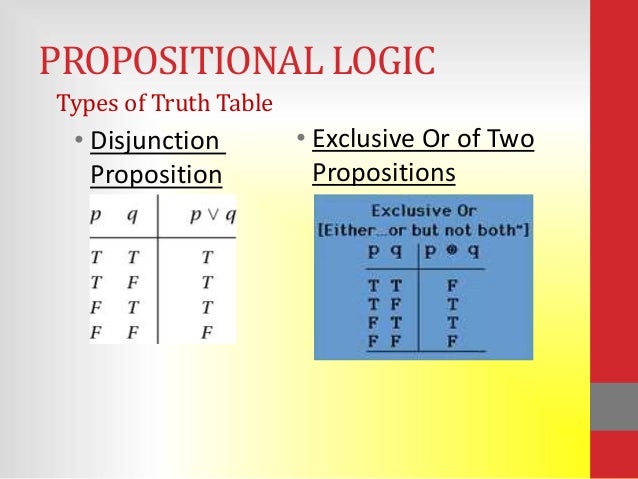 PROPOSITIONAL LOGIC

Types of Truth Table

• Disjunction Proposition

| $p$ | $q$ | $p \vee q$ |
|---|---|---|
| $T$ | $T$ | $T$ |
| $T$ | $F$ | $T$ |
| $F$ | $T$ | $T$ |
| $F$ | $F$ | $F$ |

• Exclusive Or of Two Propositions

Exclusive Or
[Either...or but not both"]

| p | q | $p \oplus q$ |
|---|---|---|
| T | T | F |
| T | F | T |
| F | T | T |
| F | F | F |